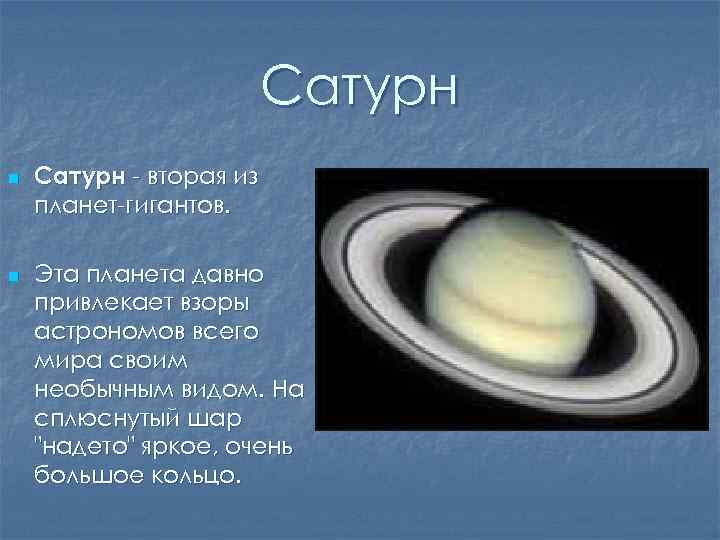 Сатурн

Сатурн - вторая из планет-гигантов.

Эта планета давно привлекает взоры астрономов всего мира своим необычным видом. На сплюснутый шар "надето" яркое, очень большое кольцо.